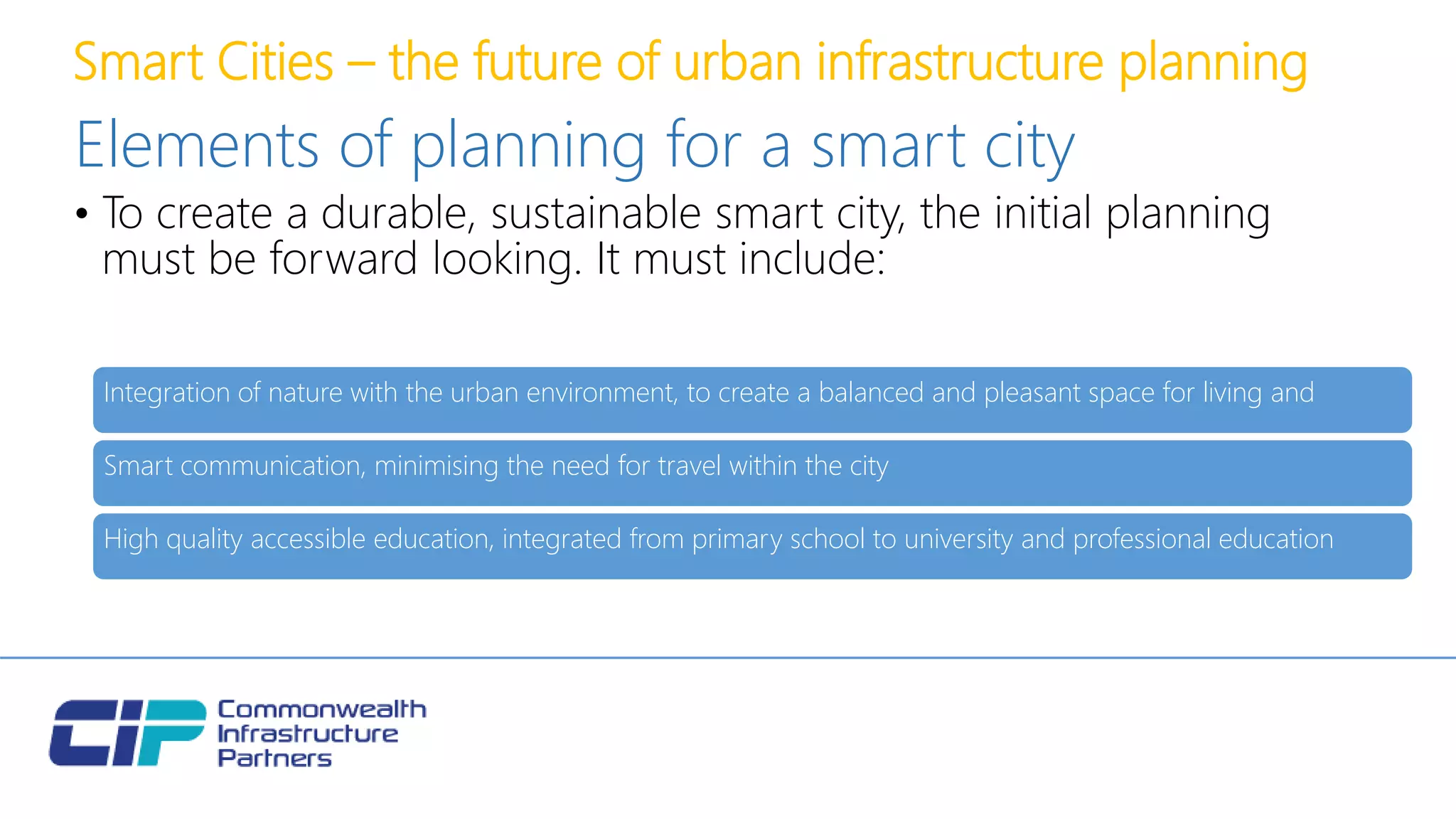 Smart Cities – the future of urban infrastructure planning

Elements of planning for a smart city

• To create a durable, sustainable smart city, the initial planning must be forward looking. It must include:

Integration of nature with the urban environment, to create a balanced and pleasant space for living and

Smart communication, minimising the need for travel within the city

High quality accessible education, integrated from primary school to university and professional education

CIP Commonwealth Infrastructure Partners